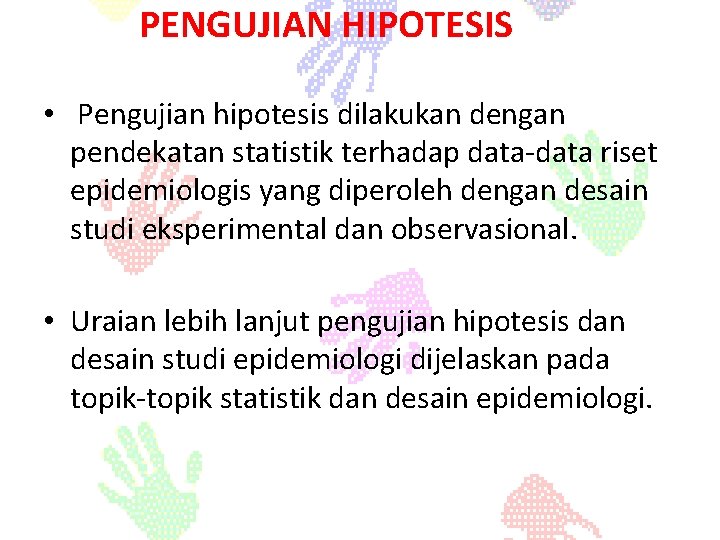 PENGUJIAN HIPOTESIS

• Pengujian hipotesis dilakukan dengan pendekatan statistik terhadap data-data riset epidemiologis yang diperoleh dengan desain studi eksperimental dan observasional.

• Uraian lebih lanjut pengujian hipotesis dan desain studi epidemiologi dijelaskan pada topik-topik statistik dan desain epidemiologi.